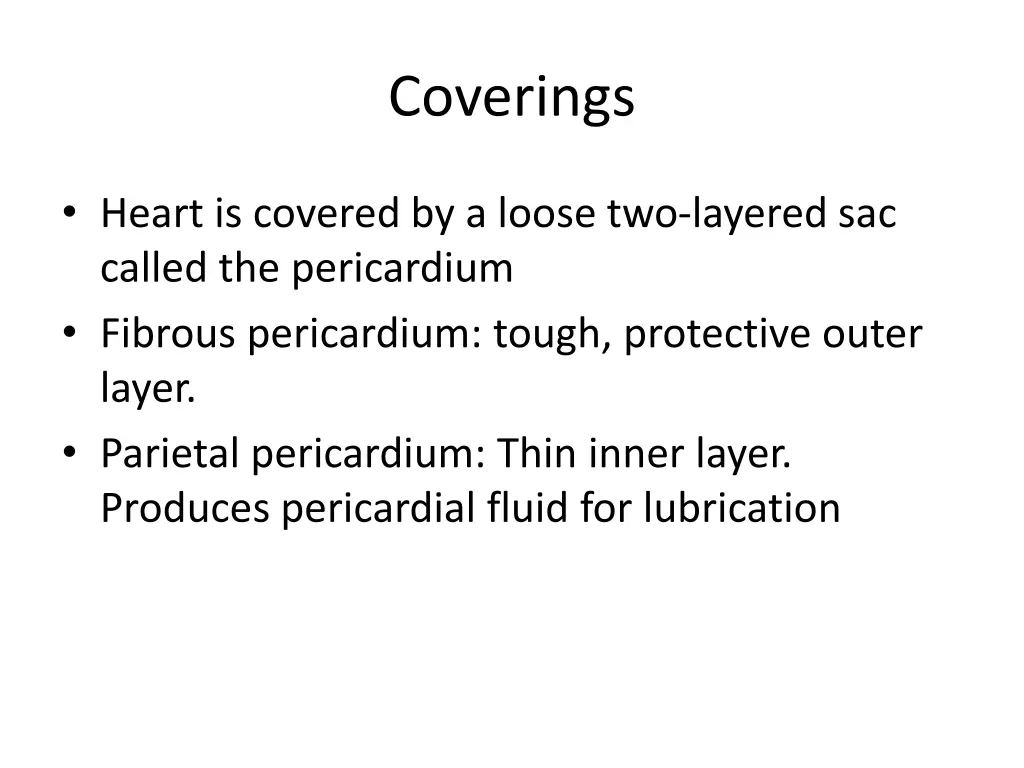 Coverings

• Heart is covered by a loose two-layered sac called the pericardium
• Fibrous pericardium: tough, protective outer layer.
• Parietal pericardium: Thin inner layer. Produces pericardial fluid for lubrication